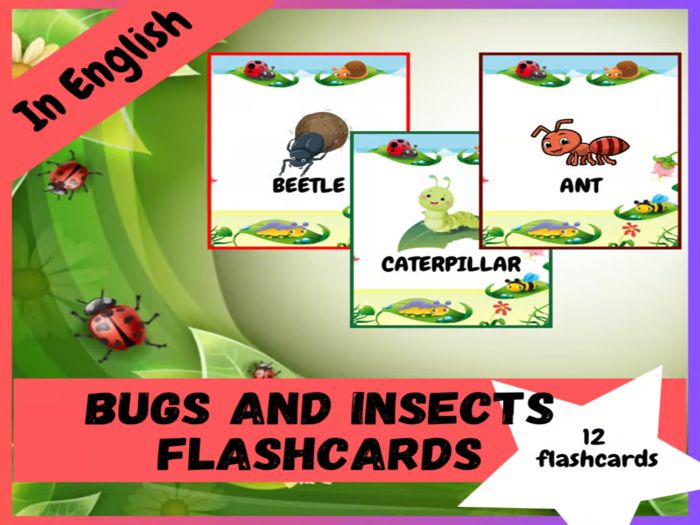 In English

BEETLE

CATERPILLAR

ANT

BUGS AND INSECTS FLASHCARDS

12 flashcards